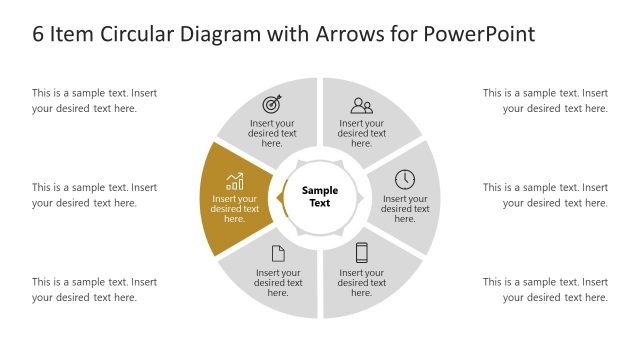 6 Item Circular Diagram with Arrows for PowerPoint

This is a sample text. Insert your desired text here.

This is a sample text. Insert your desired text here.

This is a sample text. Insert your desired text here.

Insert your desired text here.

Insert your desired text here.

Insert your desired text here.

Sample Text

Insert your desired text here.

Insert your desired text here.

Insert your desired text here.

This is a sample text. Insert your desired text here.

This is a sample text. Insert your desired text here.

This is a sample text. Insert your desired text here.